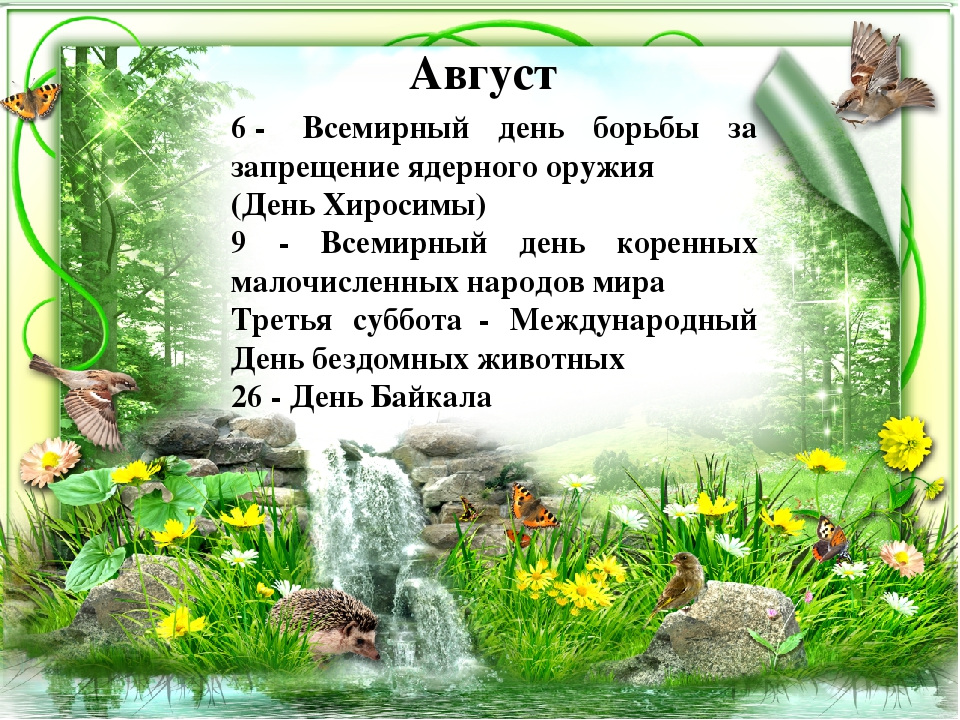 Август

6 - Всемирный день борьбы за запрещение ядерного оружия (День Хиросимы)

9 - Всемирный день коренных малочисленных народов мира

Третья суббота - Международный День бездомных животных

26 - День Байкала